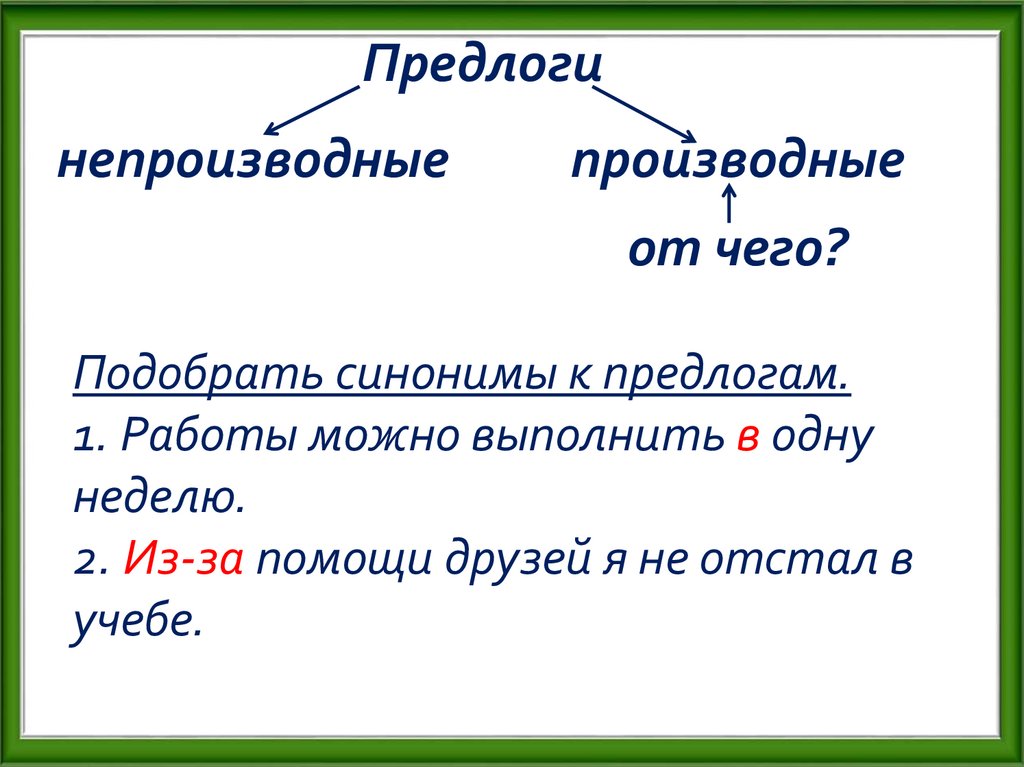 Предлоги

непроизводные производные

от чего?

Подобрать синонимы к предлогам.
1. Работы можно выполнить в одну неделю.
2. Из-за помощи друзей я не отстал в учебе.